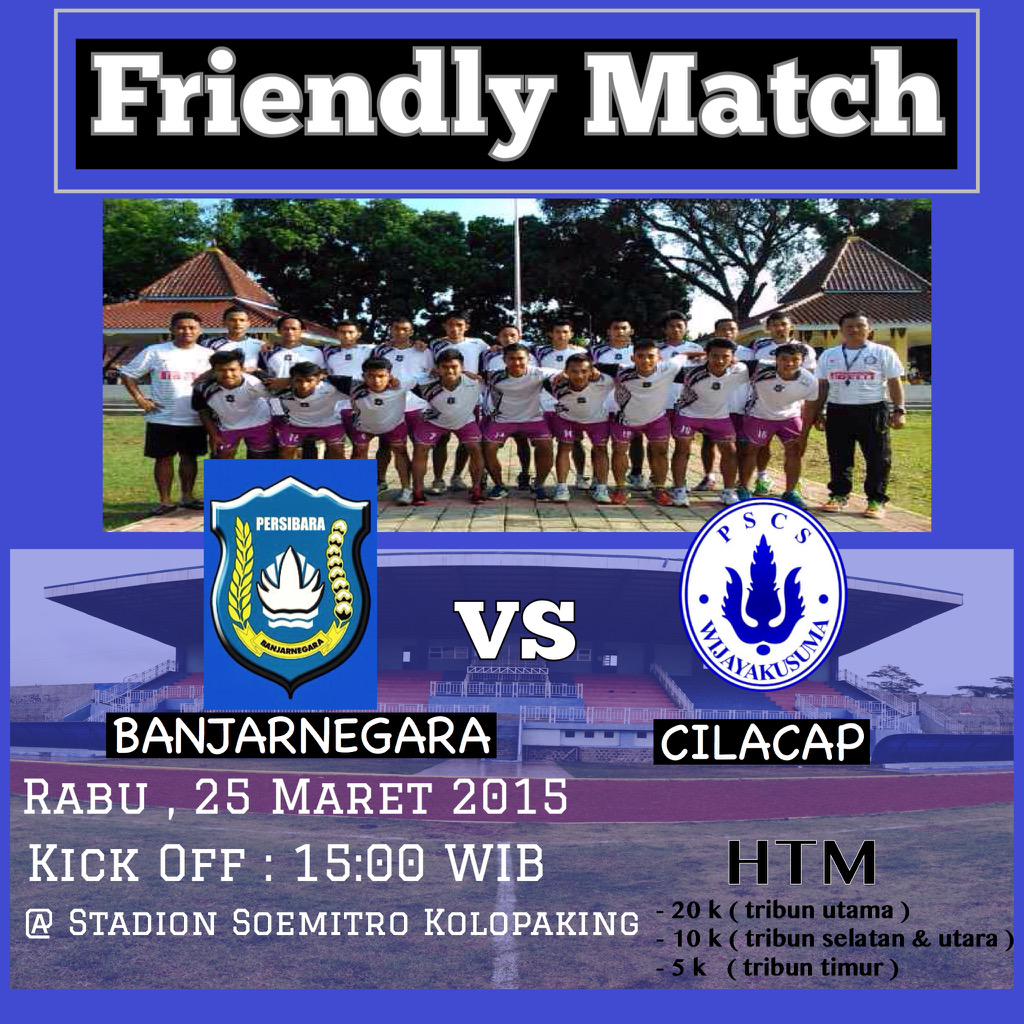 Friendly Match

PERSIBARA
BANJARNEGARA

VS

PSCS
WIJAYAKUSUMA

BANJARNEGARA

CILACAP

RABU , 25 MARET 2015

KICK OFF : 15:00 WIB

@ STADION SOEMITRO KOLOPAKING

HTM
- 20 k ( tribun utama )
- 10 k ( tribun selatan & utara )
- 5 k ( tribun timur )